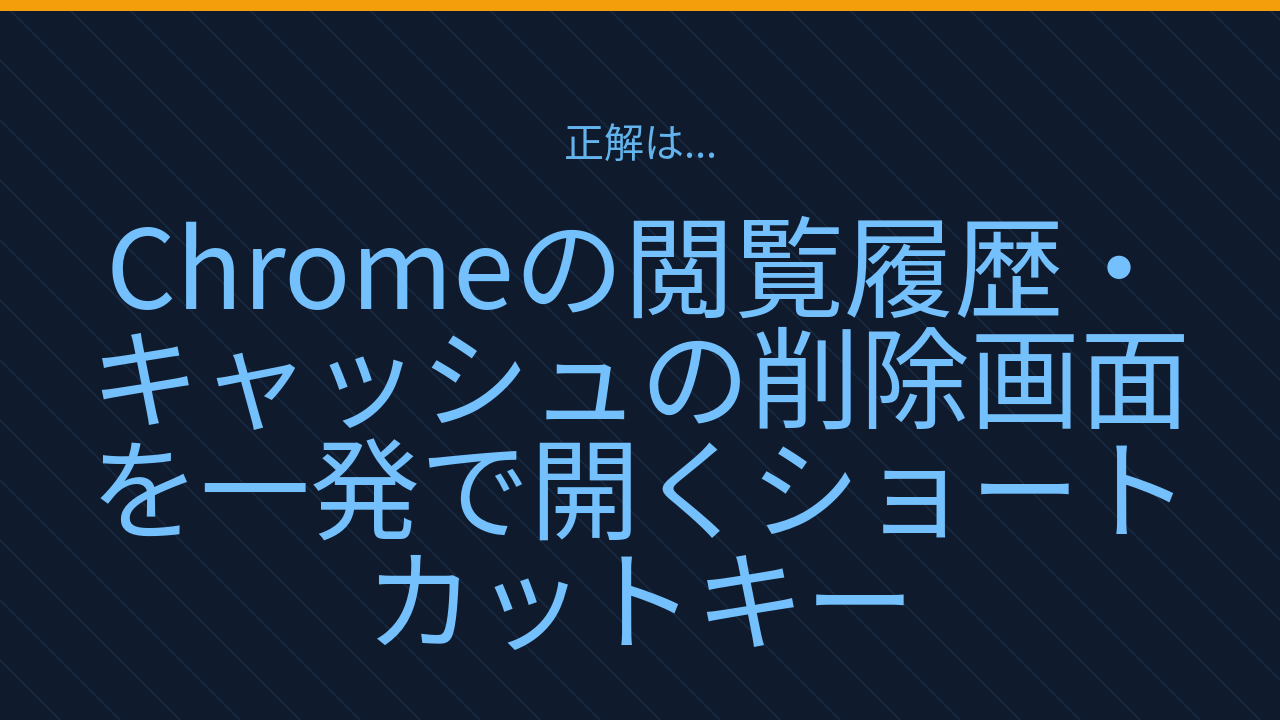 正解は…

Chromeの閲覧履歴・キャッシュの削除画面を一発で開くショートカットキー